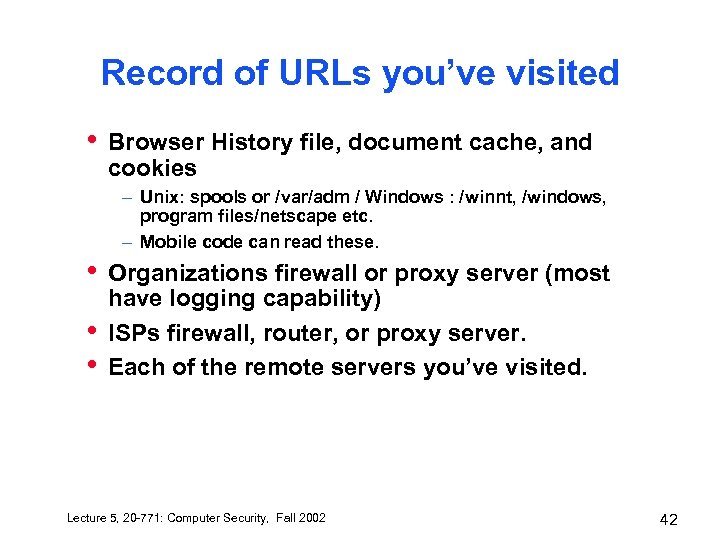 Record of URLs you've visited

• Browser History file, document cache, and cookies
  – Unix: spools or /var/adm / Windows : /winnt, /windows, program files/netscape etc.
  – Mobile code can read these.
• Organizations firewall or proxy server (most have logging capability)
• ISPs firewall, router, or proxy server.
• Each of the remote servers you've visited.

Lecture 5, 20-771: Computer Security, Fall 2002

42